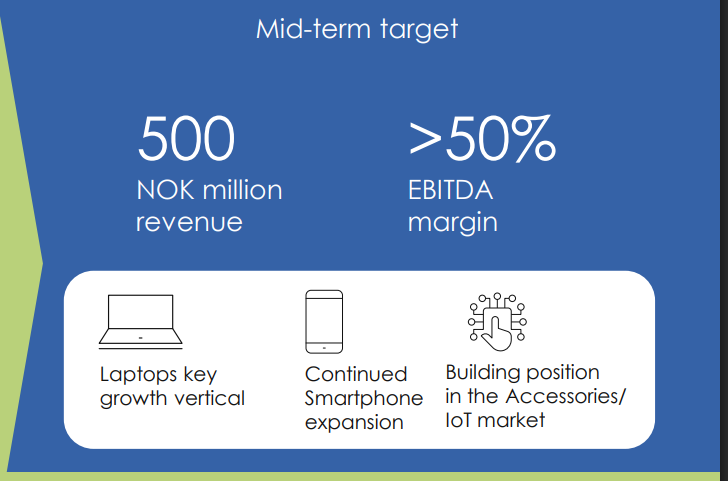 Mid-term target

500
NOK million revenue

>50%
EBITDA margin

Laptops key growth vertical

Continued Smartphone expansion

Building position in the Accessories/ IoT market